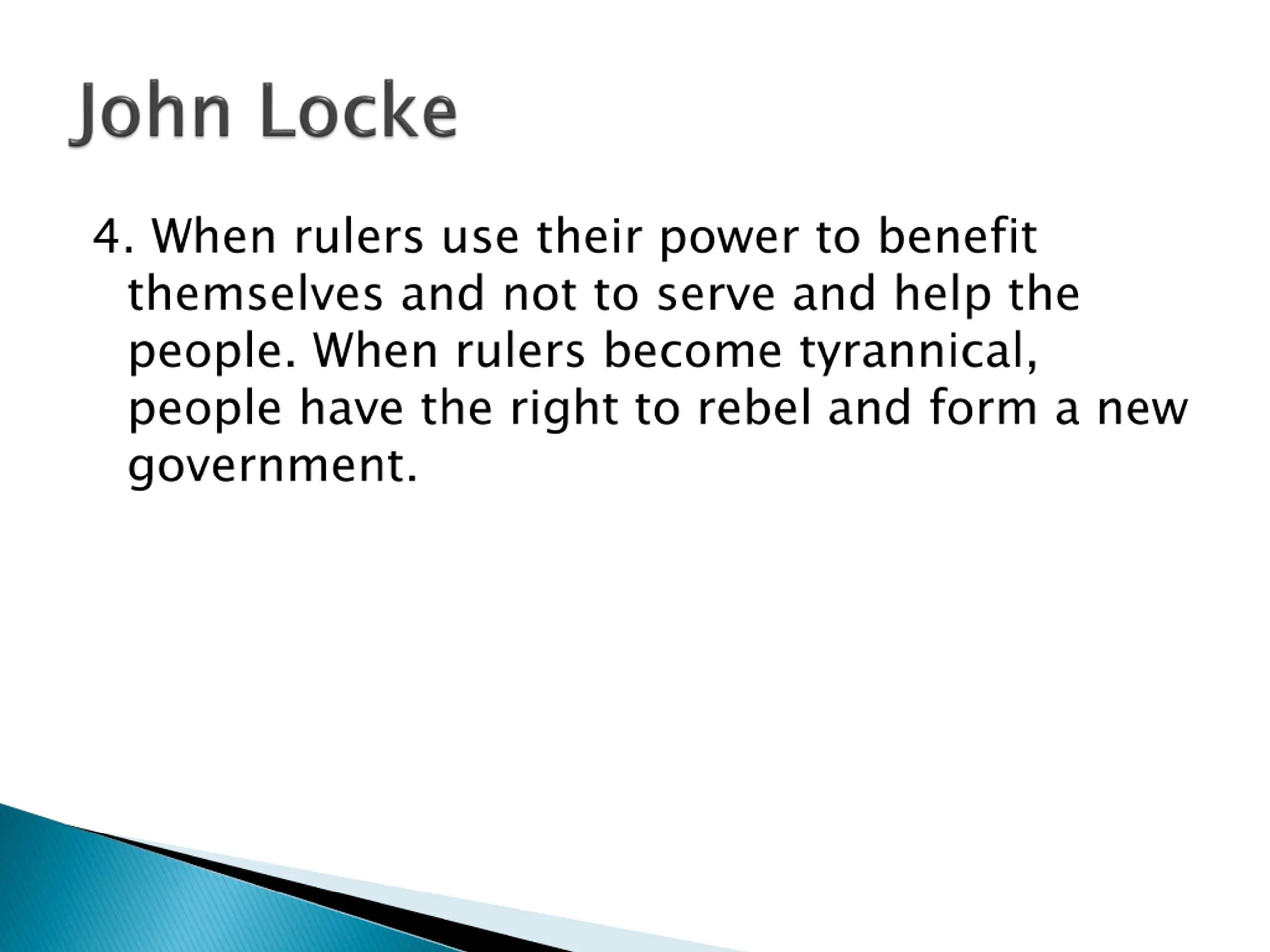 John Locke

4. When rulers use their power to benefit themselves and not to serve and help the people. When rulers become tyrannical, people have the right to rebel and form a new government.